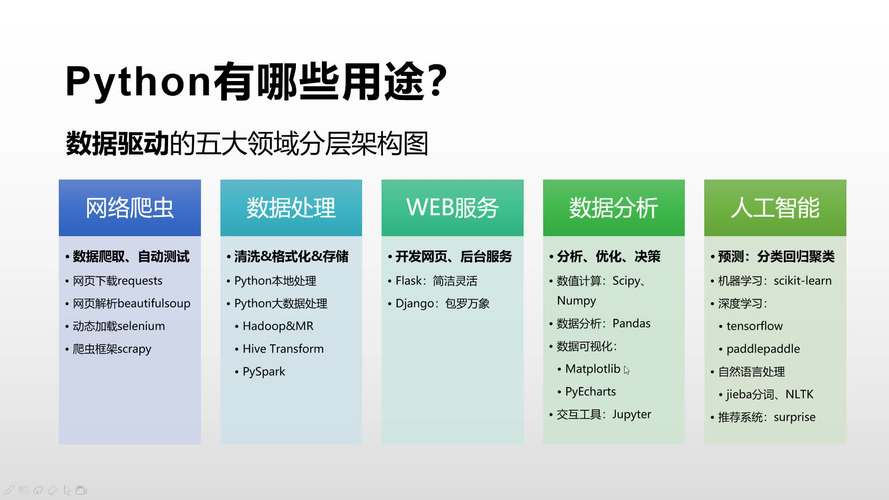 Python有哪些用途?

数据驱动的五大领域分层架构图

网络爬虫

• 数据爬取、自动测试
• 网页下载requests
• 网页解析beautifulsoup
• 动态加载selenium
• 爬虫框架scrapy

数据处理

• 清洗&格式化&存储
• Python本地处理
• Python大数据处理
• Hadoop&MR
• Hive Transform
• PySpark

WEB服务

• 开发网页、后台服务
• Flask:简洁灵活
• Django:包罗万象

数据分析

• 分析、优化、决策
• 数值计算:Scipy、Numpy
• 数据分析:Pandas
• 数据可视化:
• Matplotlib
• PyEcharts
• 交互工具:Jupyter

人工智能

• 预测:分类回归聚类
• 机器学习:scikit-learn
• 深度学习:
• tensorflow
• paddlepaddle
• 自然语言处理
• jieba分词、NLTK
• 推荐系统:surprise